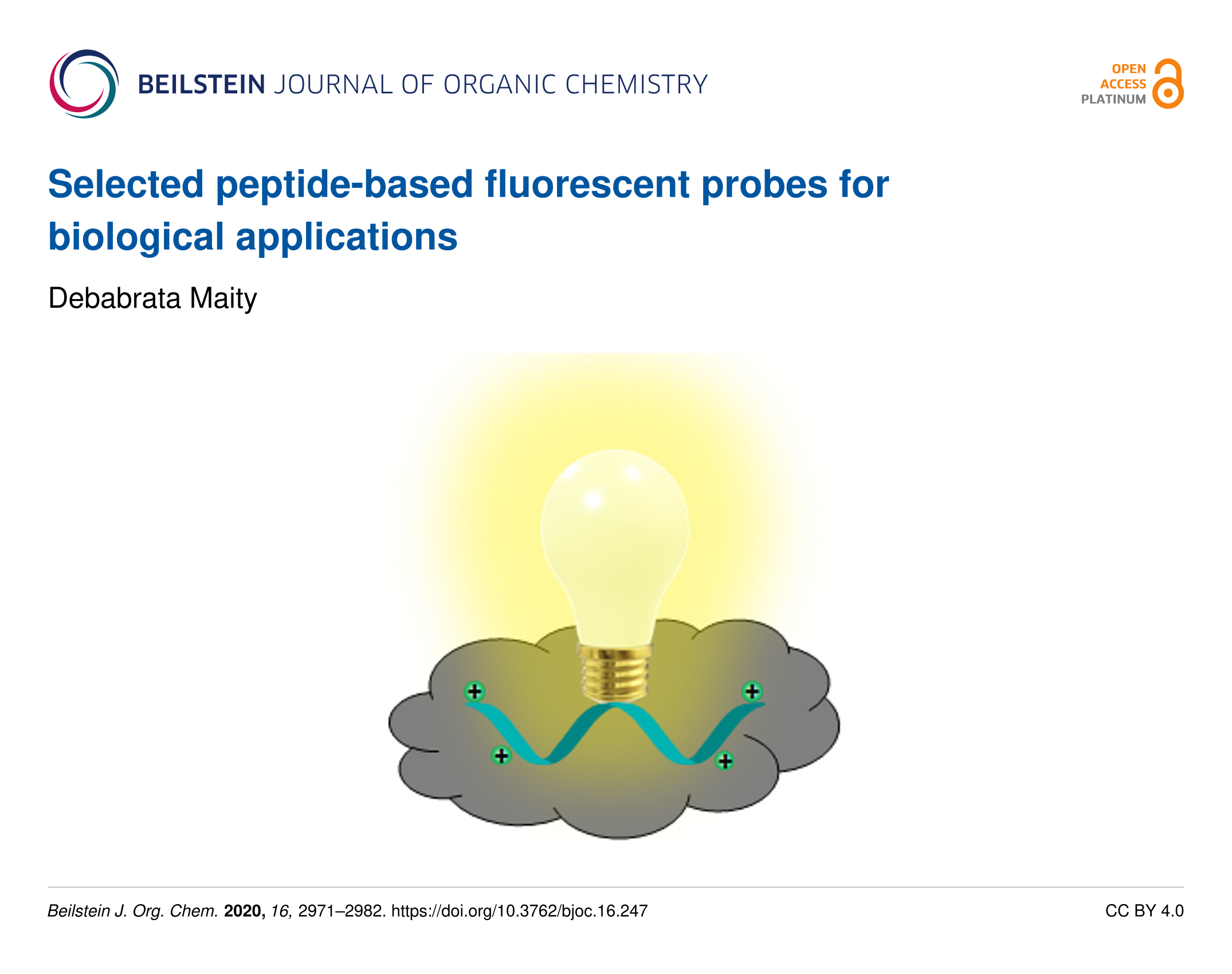 BEILSTEIN JOURNAL OF ORGANIC CHEMISTRY

OPEN ACCESS PLATINUM

Selected peptide-based fluorescent probes for biological applications

Debabrata Maity

+ + + +

Beilstein J. Org. Chem. 2020, 16, 2971–2982. https://doi.org/10.3762/bjoc.16.247

CC BY 4.0